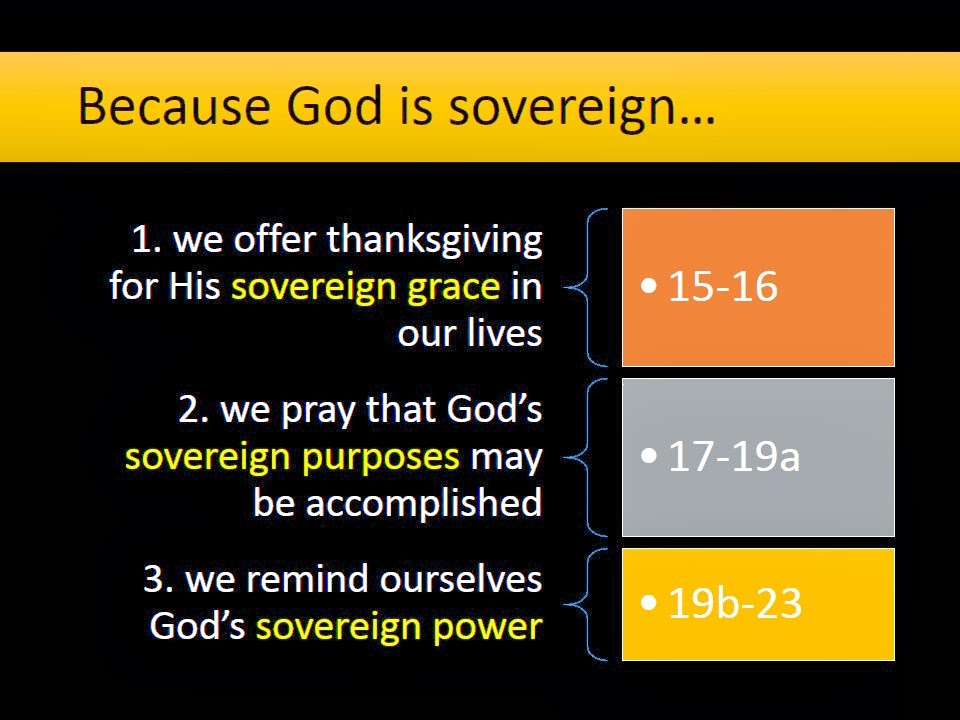 Because God is sovereign…

1. we offer thanksgiving for His sovereign grace in our lives

• 15-16

2. we pray that God's sovereign purposes may be accomplished

• 17-19a

3. we remind ourselves God's sovereign power

• 19b-23